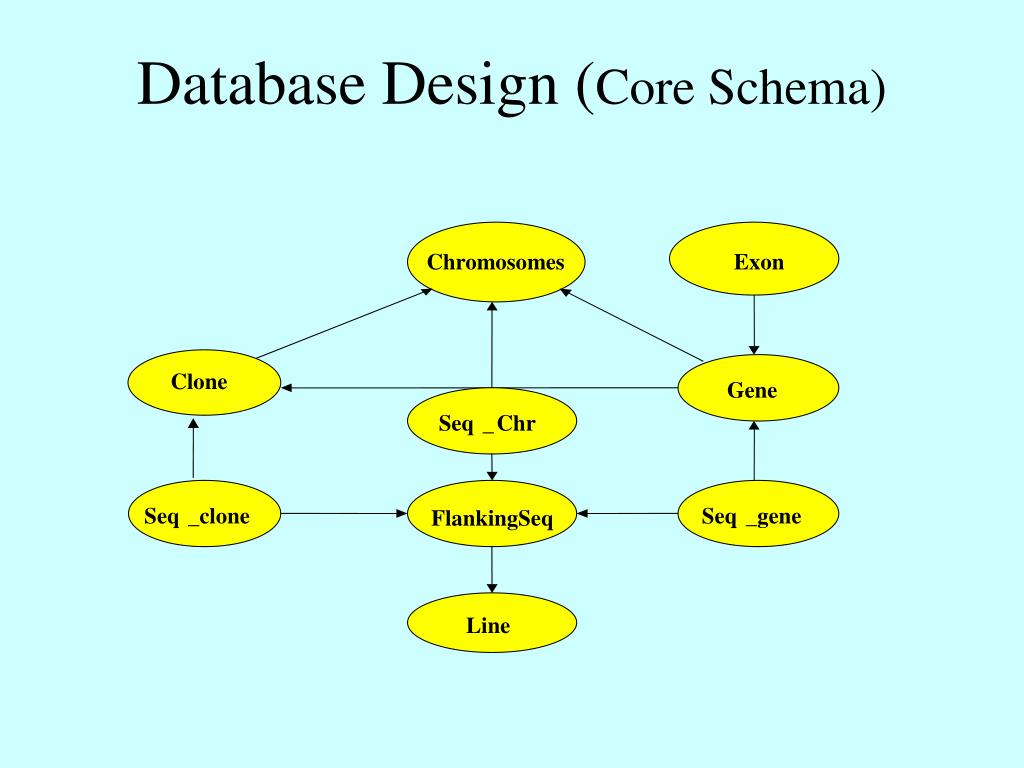 Database Design (Core Schema)

Chromosomes

Exon

Clone

Gene

Seq _Chr

Seq _clone

FlankingSeq

Seq _gene

Line